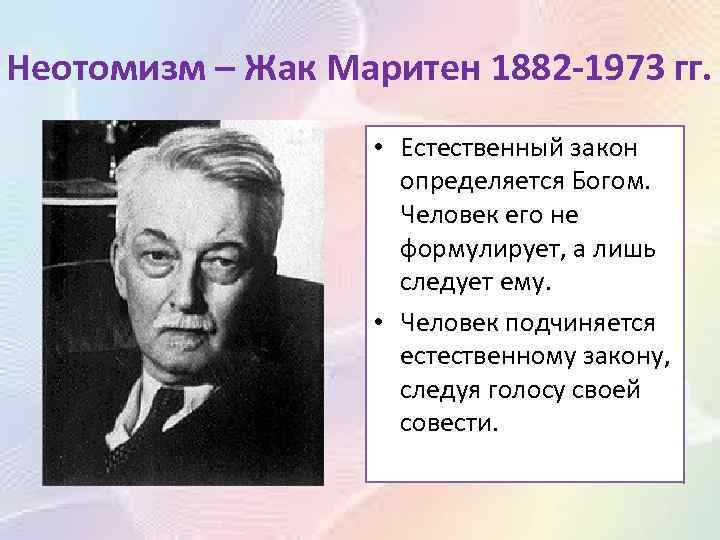 Неотомизм – Жак Маритен 1882-1973 гг.

• Естественный закон определяется Богом. Человек его не формулирует, а лишь следует ему.
• Человек подчиняется естественному закону, следуя голосу своей совести.